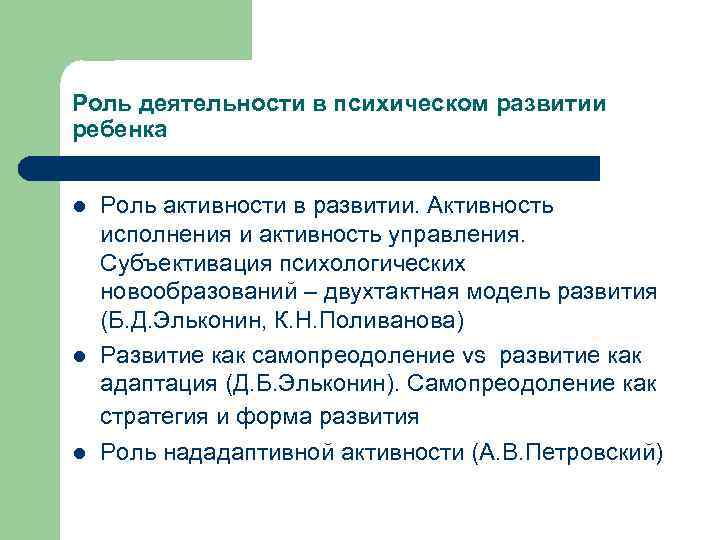 Роль деятельности в психическом развитии ребенка

- Роль активности в развитии. Активность исполнения и активность управления. Субъективация психологических новообразований – двухтактная модель развития (Б.Д.Эльконин, К.Н.Поливанова)
- Развитие как самопреодоление vs развитие как адаптация (Д.Б.Эльконин). Самопреодоление как стратегия и форма развития
- Роль нададаптивной активности (А.В.Петровский)